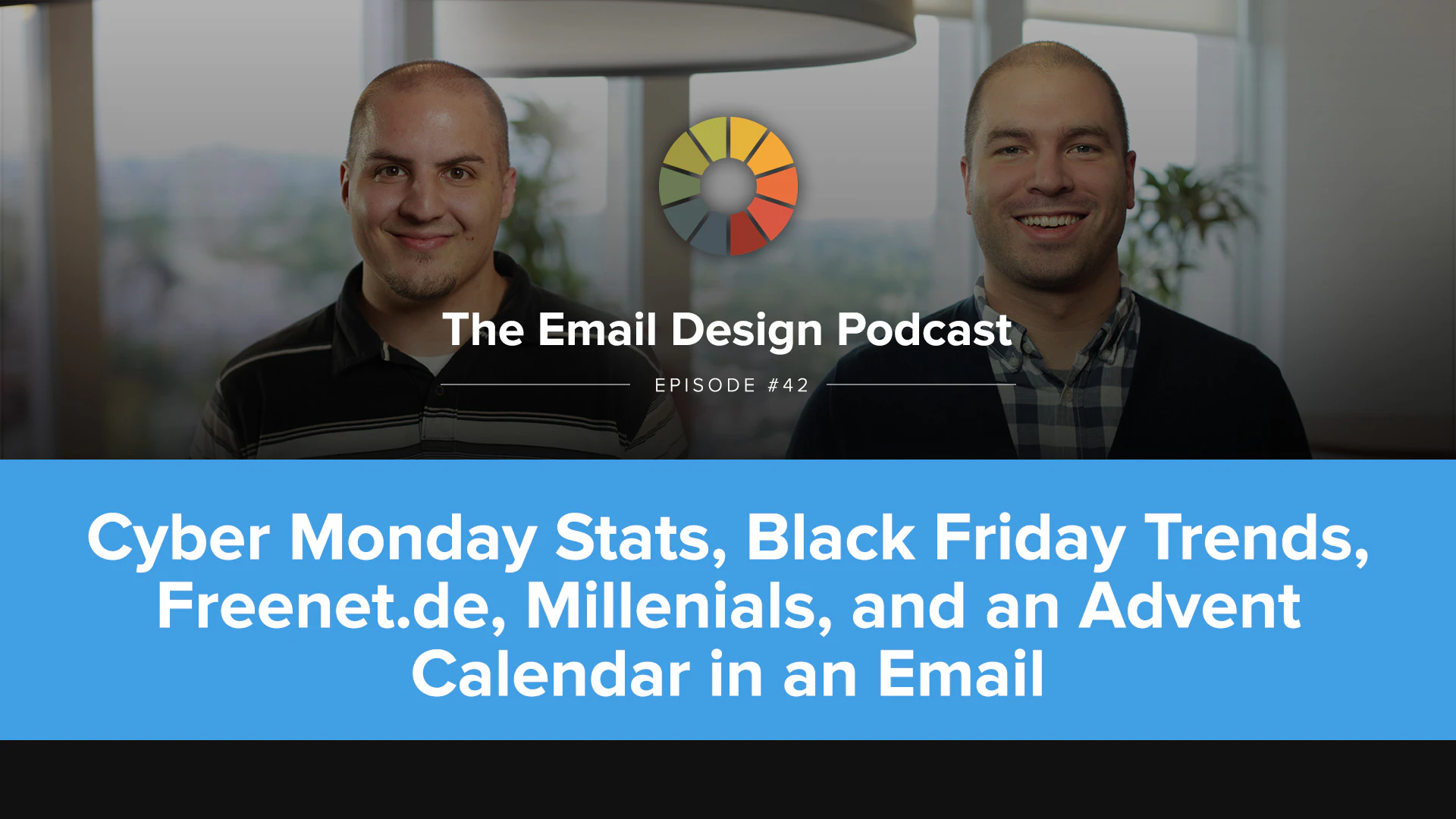 The Email Design Podcast

EPISODE #42

Cyber Monday Stats, Black Friday Trends, Freenet.de, Millenials, and an Advent Calendar in an Email